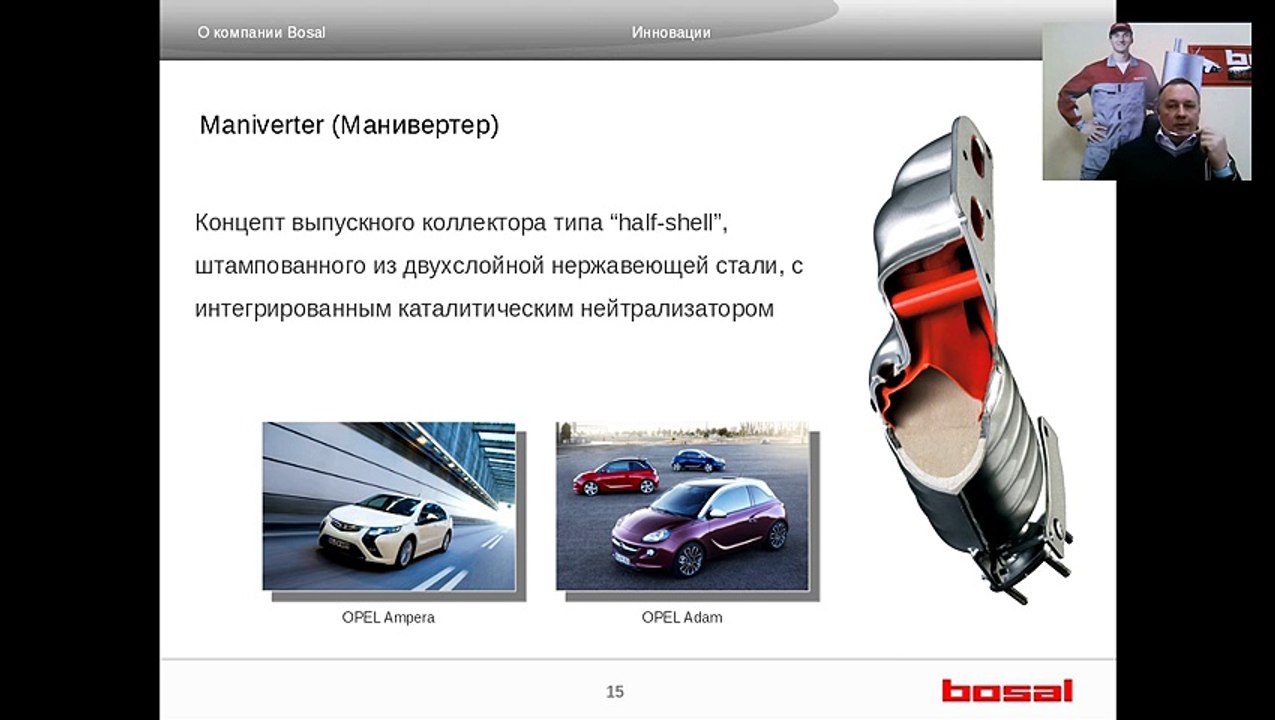 О компании Bosal

Инновации

Maniverter (Манивертер)

Концепт выпускного коллектора типа “half-shell”, штампованного из двухслойной нержавеющей стали, с интегрированным каталитическим нейтрализатором

OPEL Ampera

OPEL Adam

15

bosal